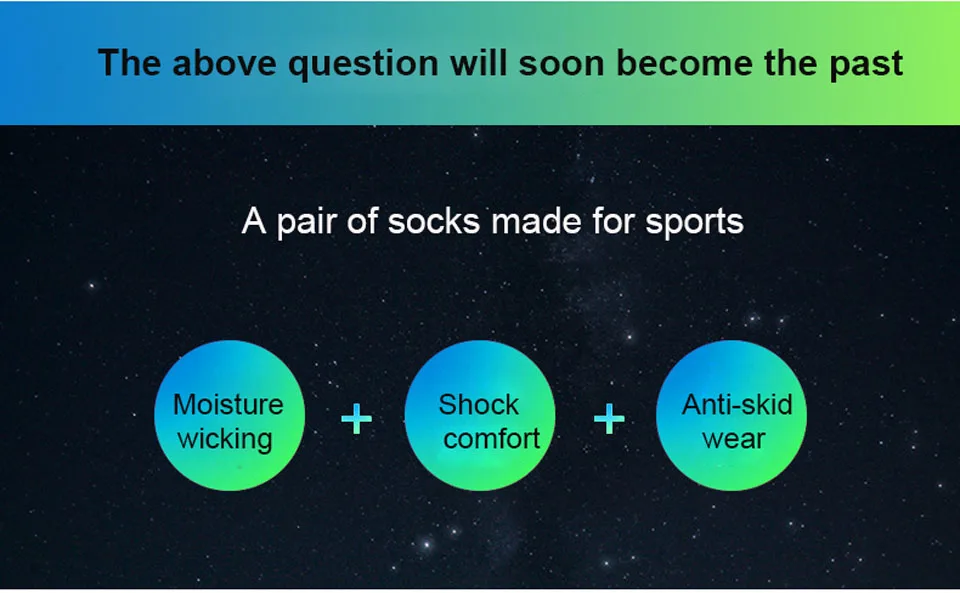 The above question will soon become the past

A pair of socks made for sports

Moisture wicking

+

Shock comfort

+

Anti-skid wear